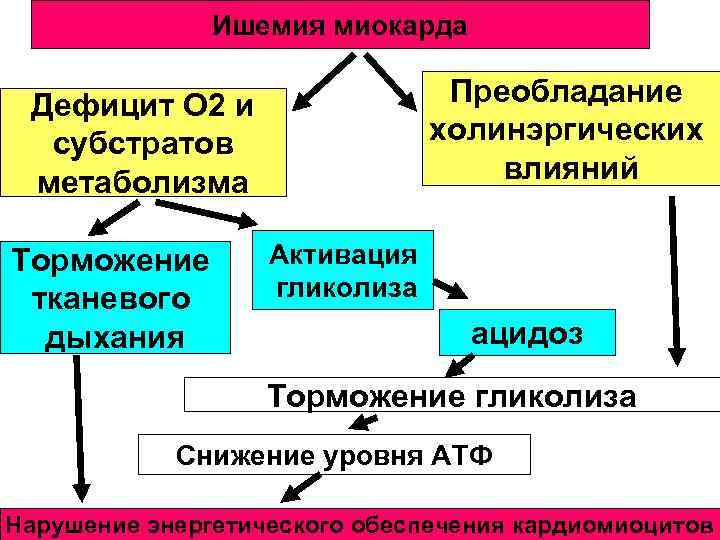 Ишемия миокарда

Дефицит О2 и субстратов метаболизма

Преобладание холинэргических влияний

Торможение тканевого дыхания

Активация гликолиза

ацидоз

Торможение гликолиза

Снижение уровня АТФ

Нарушение энергетического обеспечения кардиомиоцитов